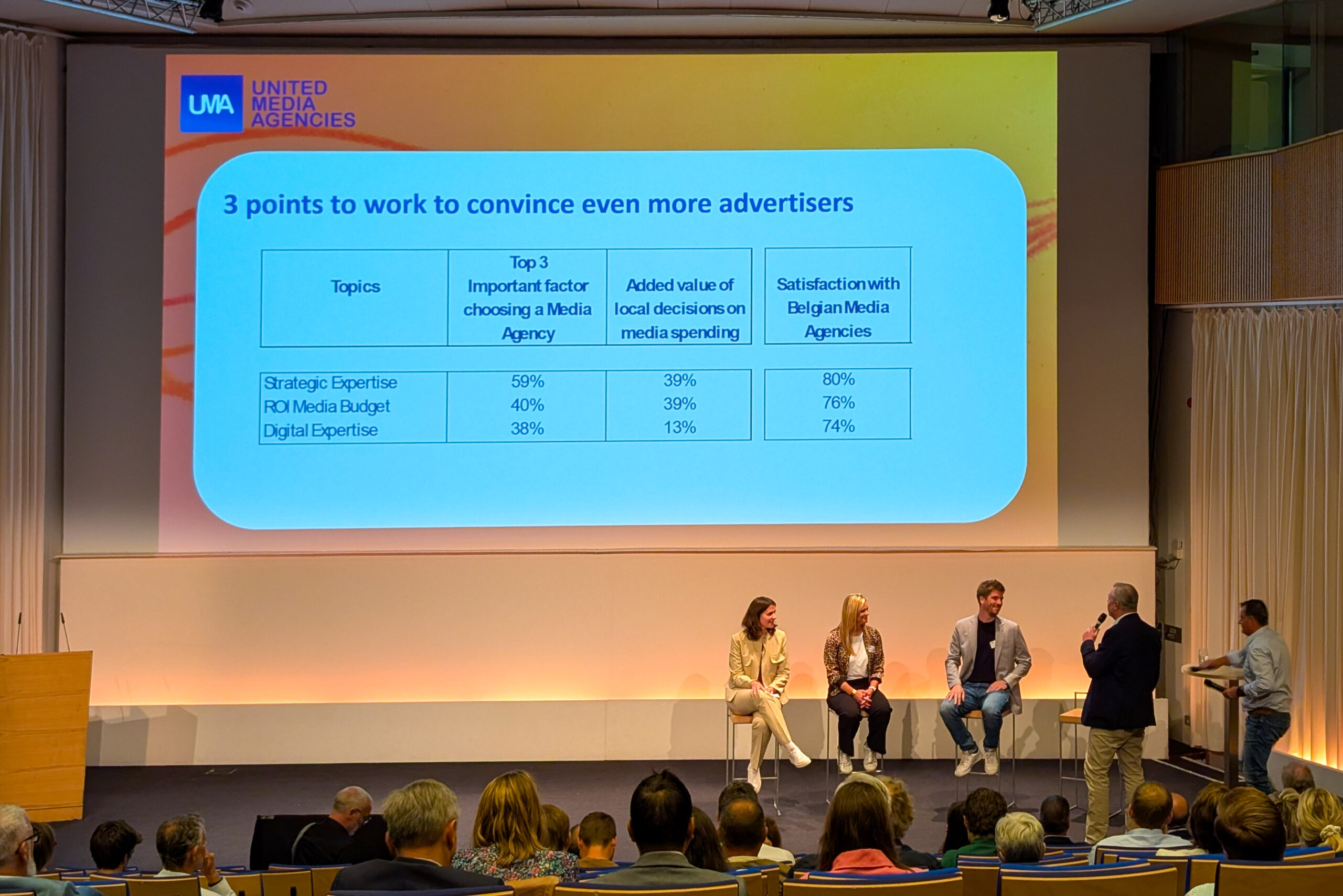 UMA UNITED MEDIA AGENCIES

3 points to work to convince even more advertisers

| Topics | Top 3 Important factor choosing a Media Agency | Added value of local decisions on media spending | Satisfaction with Belgian Media Agencies |
|---|---|---|---|
| Strategic Expertise | 59% | 39% | 80% |
| ROI Media Budget | 40% | 39% | 76% |
| Digital Expertise | 38% | 13% | 74% |